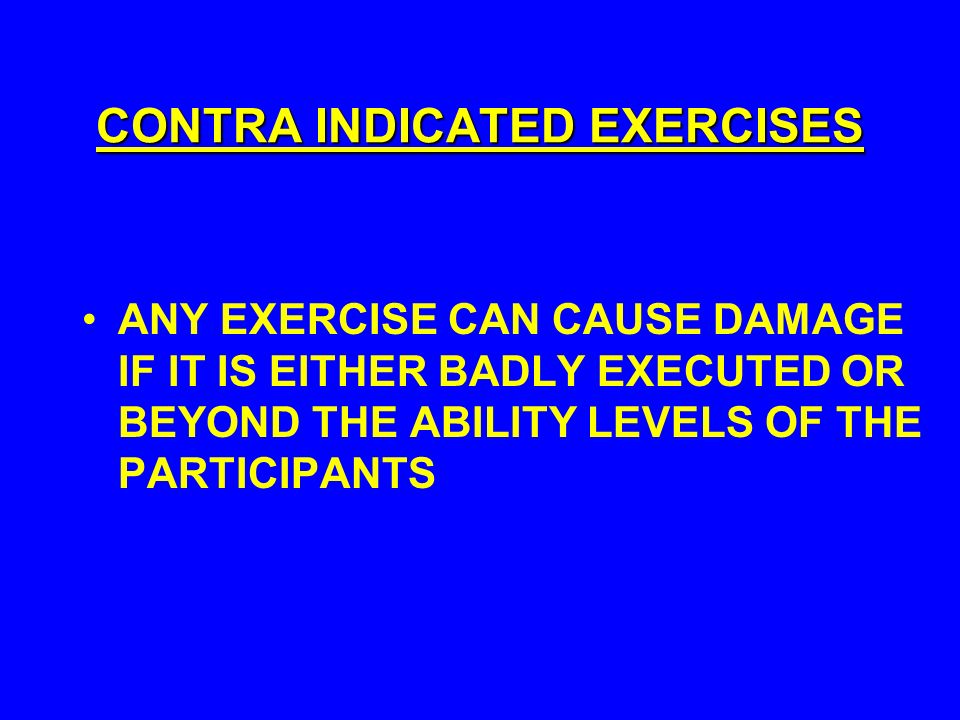 CONTRA INDICATED EXERCISES

• ANY EXERCISE CAN CAUSE DAMAGE IF IT IS EITHER BADLY EXECUTED OR BEYOND THE ABILITY LEVELS OF THE PARTICIPANTS